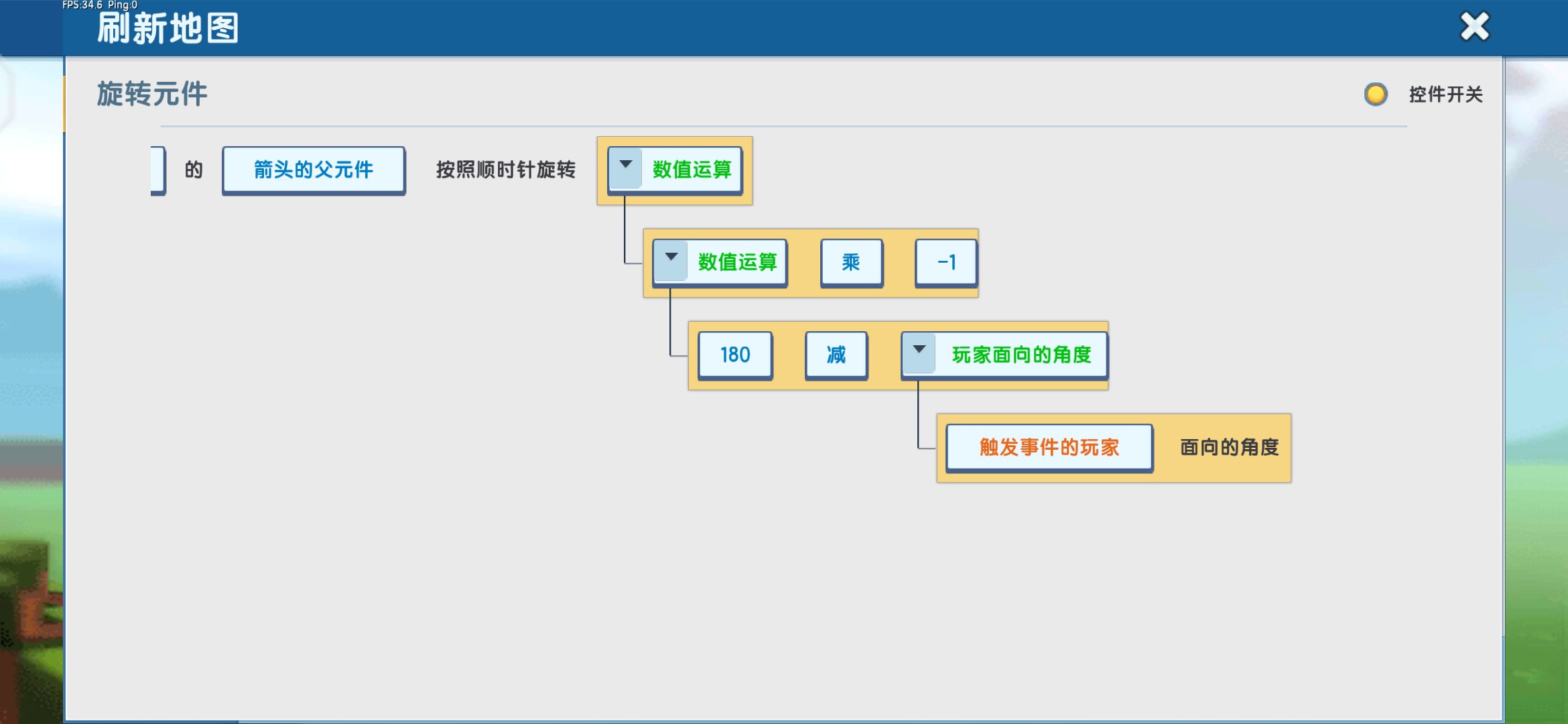 FPS:34.6 Ping:0

刷新地图

旋转元件

控件开关

的 箭头的父元件 按照顺时针旋转 数值运算

数值运算 乘 -1

180 减 玩家面向的角度

触发事件的玩家 面向的角度